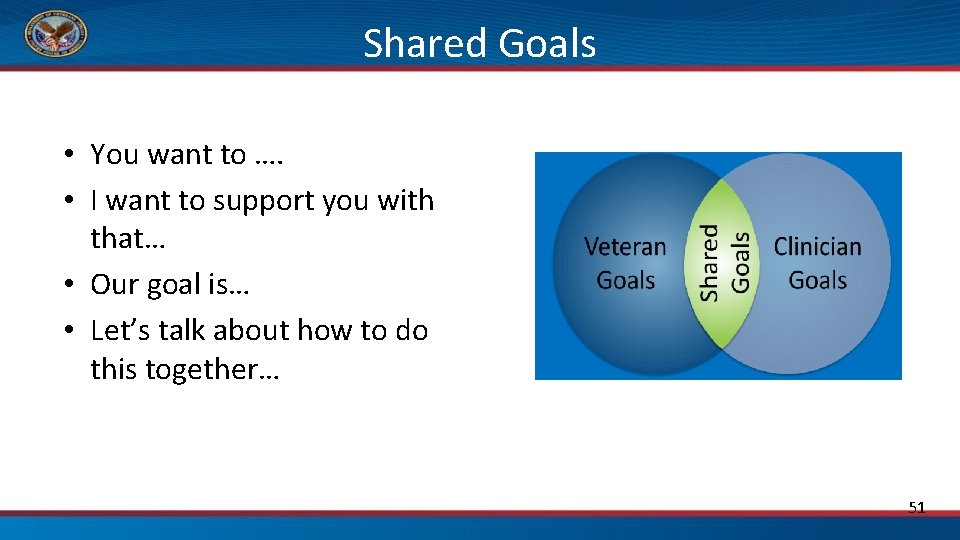 Shared Goals

• You want to ….
• I want to support you with that…
• Our goal is…
• Let's talk about how to do this together…

Veteran Goals

Shared Goals

Clinician Goals

51